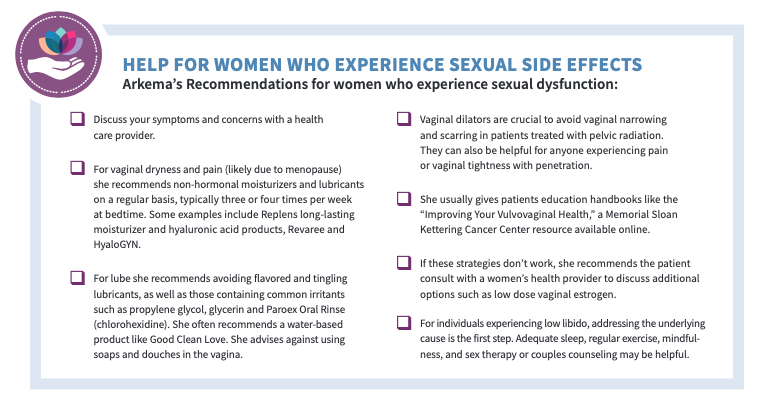 HELP FOR WOMEN WHO EXPERIENCE SEXUAL SIDE EFFECTS
Arkema's Recommendations for women who experience sexual dysfunction:

Discuss your symptoms and concerns with a health care provider.

For vaginal dryness and pain (likely due to menopause) she recommends non-hormonal moisturizers and lubricants on a regular basis, typically three or four times per week at bedtime. Some examples include Replens long-lasting moisturizer and hyaluronic acid products, Revaree and HyaloGYN.

For lube she recommends avoiding flavored and tingling lubricants, as well as those containing common irritants such as propylene glycol, glycerin and Paroex Oral Rinse (chlorohexidine). She often recommends a water-based product like Good Clean Love. She advises against using soaps and douches in the vagina.

Vaginal dilators are crucial to avoid vaginal narrowing and scarring in patients treated with pelvic radiation. They can also be helpful for anyone experiencing pain or vaginal tightness with penetration.

She usually gives patients education handbooks like the "Improving Your Vulvovaginal Health," a Memorial Sloan Kettering Cancer Center resource available online.

If these strategies don't work, she recommends the patient consult with a women's health provider to discuss additional options such as low dose vaginal estrogen.

For individuals experiencing low libido, addressing the underlying cause is the first step. Adequate sleep, regular exercise, mindfulness, and sex therapy or couples counseling may be helpful.